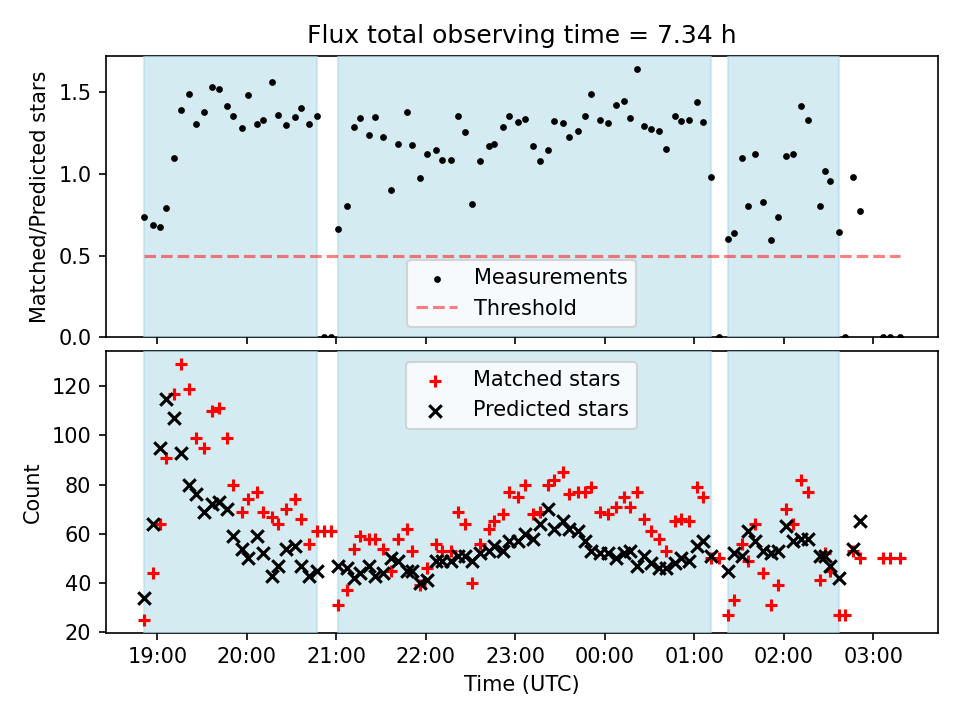 Flux total observing time = 7.34 h

Matched/Predicted stars

1.5
1.0
0.5
0.0

Measurements
Threshold

Count

120
100
80
60
40
20

Matched stars
Predicted stars

19:00
20:00
21:00
22:00
23:00
00:00
01:00
02:00
03:00

Time (UTC)